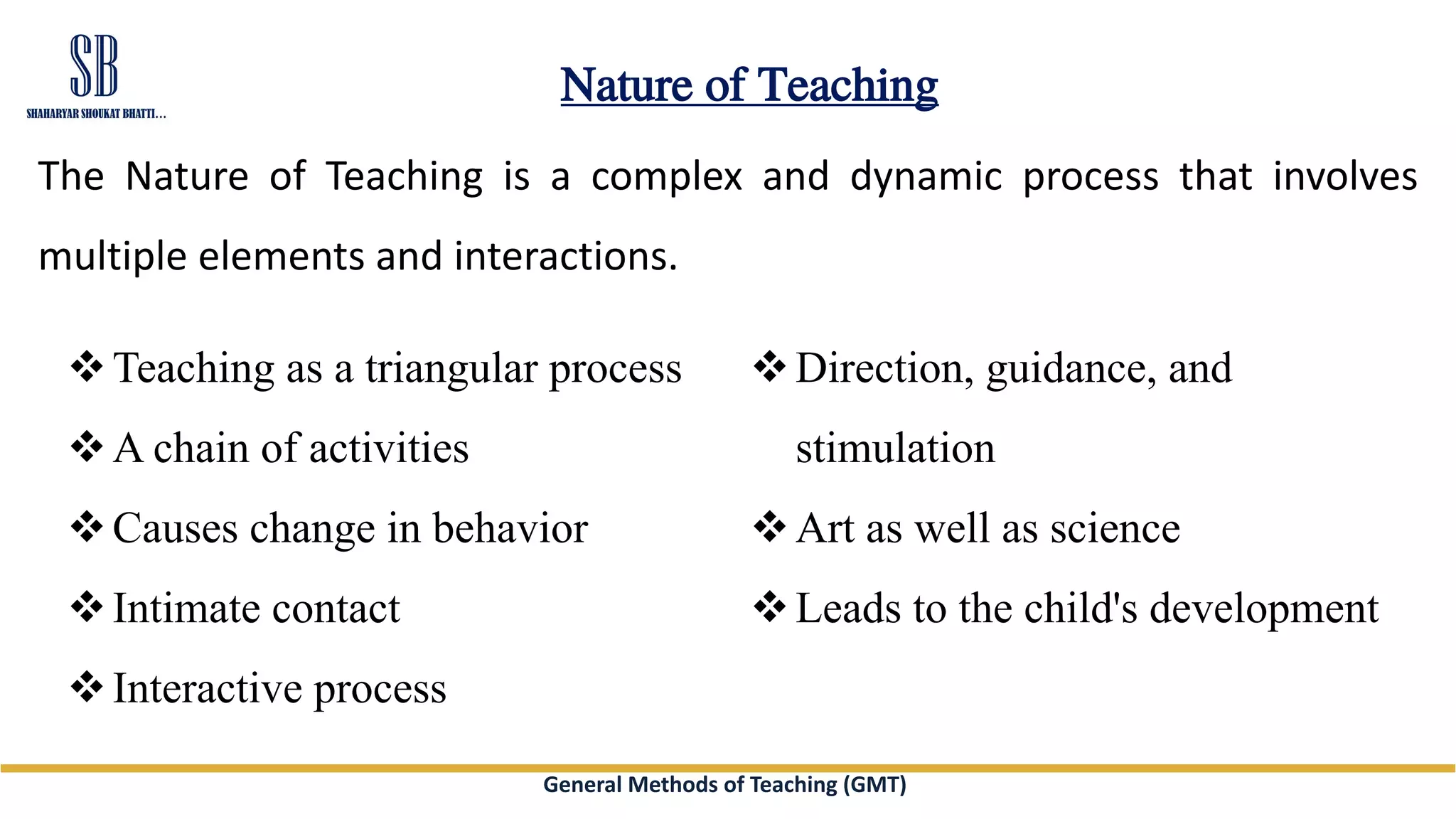 SB
SHAHARYAR SHOUKAT BHATTI...

Nature of Teaching

The Nature of Teaching is a complex and dynamic process that involves multiple elements and interactions.

❖ Teaching as a triangular process
❖ A chain of activities
❖ Causes change in behavior
❖ Intimate contact
❖ Interactive process

❖ Direction, guidance, and stimulation
❖ Art as well as science
❖ Leads to the child's development

General Methods of Teaching (GMT)